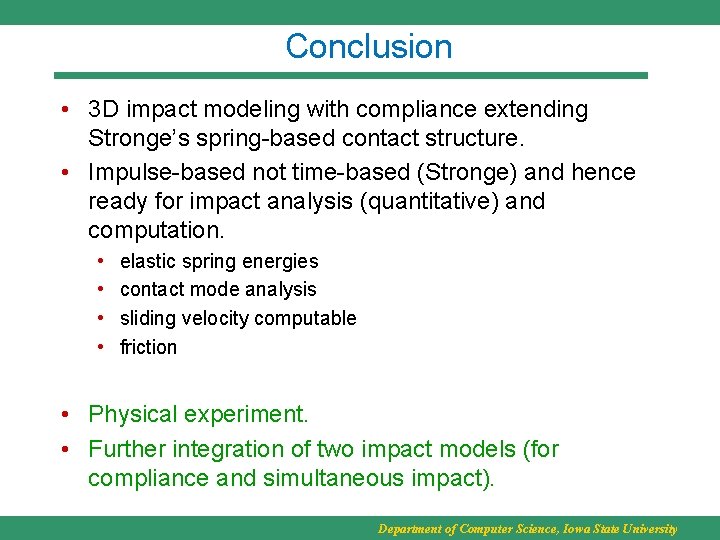 Conclusion

• 3D impact modeling with compliance extending Stronge's spring-based contact structure.

• Impulse-based not time-based (Stronge) and hence ready for impact analysis (quantitative) and computation.

• elastic spring energies
• contact mode analysis
• sliding velocity computable
• friction

• Physical experiment.

• Further integration of two impact models (for compliance and simultaneous impact).

Department of Computer Science, Iowa State University